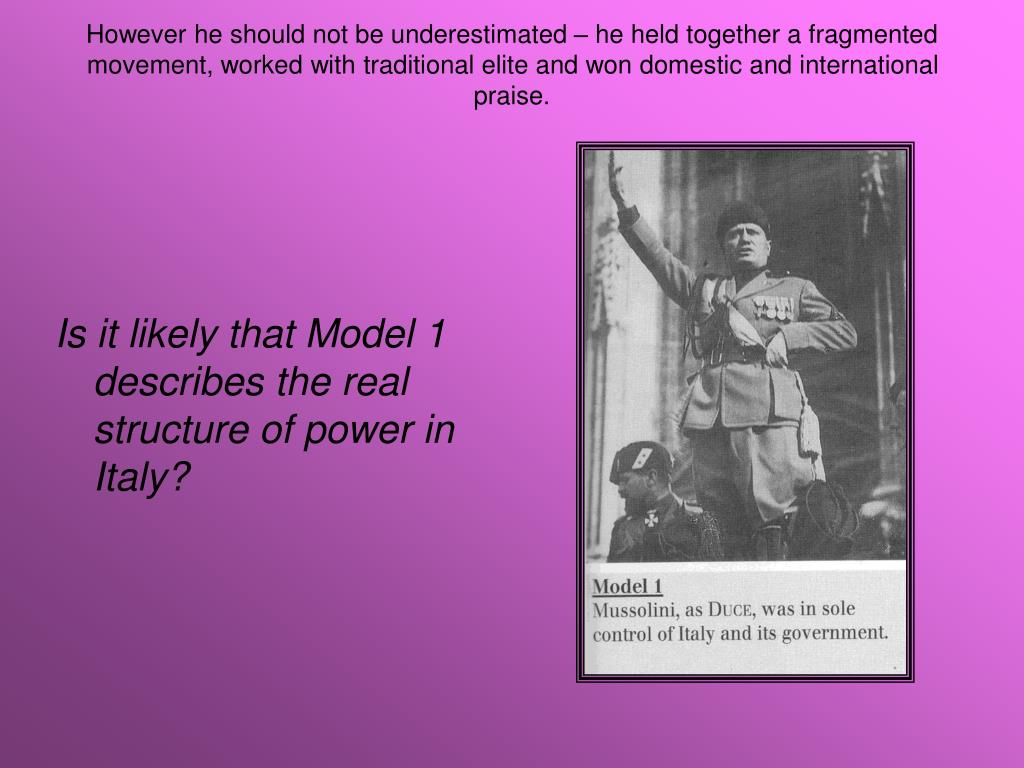 However he should not be underestimated – he held together a fragmented movement, worked with traditional elite and won domestic and international praise.

Is it likely that Model 1 describes the real structure of power in Italy?

Model 1
Mussolini, as DUCE, was in sole control of Italy and its government.